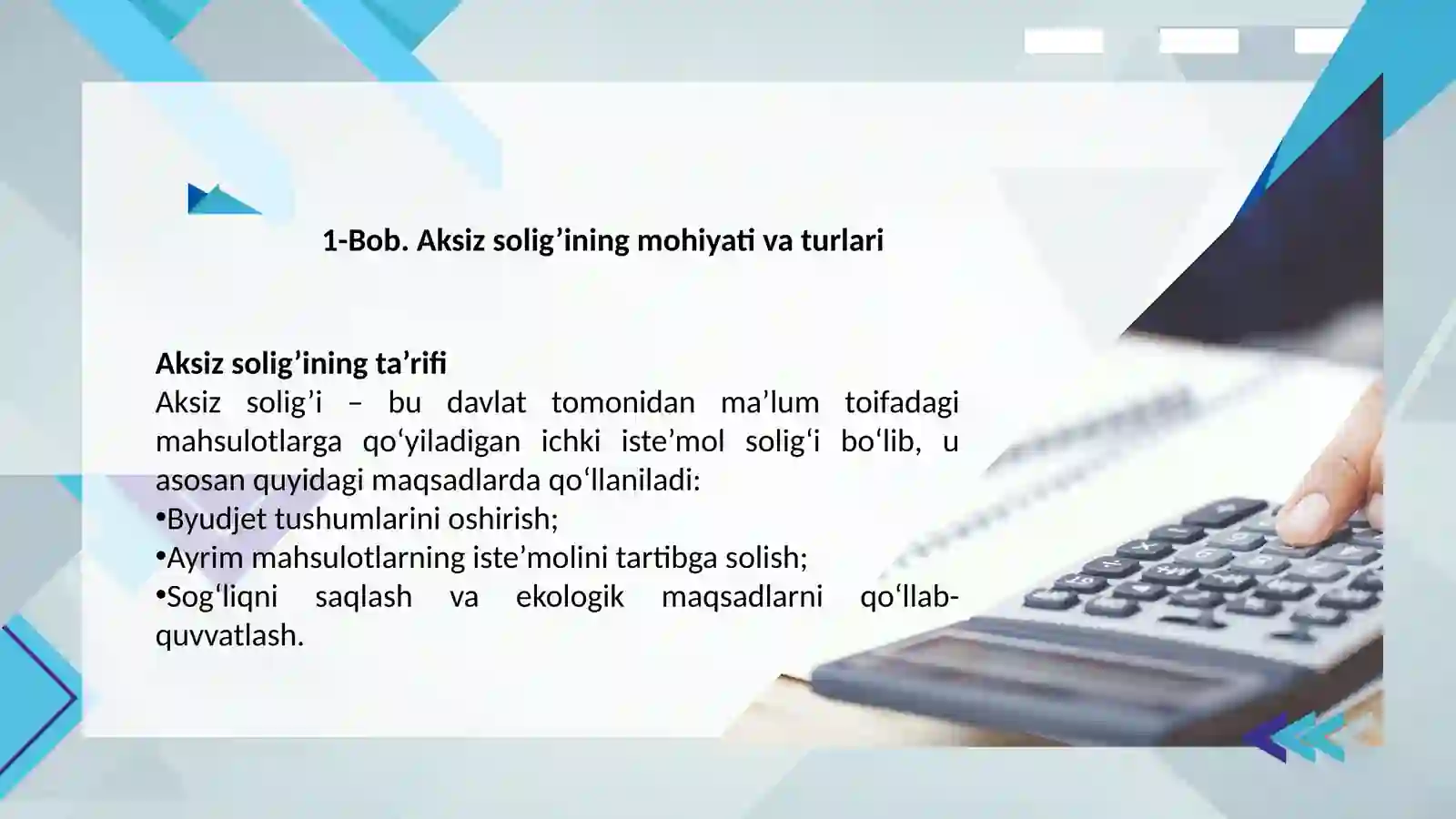 1-Bob. Aksiz solig’ining mohiyati va turlari

Aksiz solig’ining ta’rifi
Aksiz solig’i – bu davlat tomonidan ma’lum toifadagi mahsulotlarga qo‘yiladigan ichki iste’mol solig‘i bo‘lib, u asosan quyidagi maqsadlarda qo‘llaniladi:
•Byudjet tushumlarini oshirish;
•Ayrim mahsulotlarning iste’molini tartibga solish;
•Sog‘liqni saqlash va ekologik maqsadlarni qo‘llab-quvvatlash.